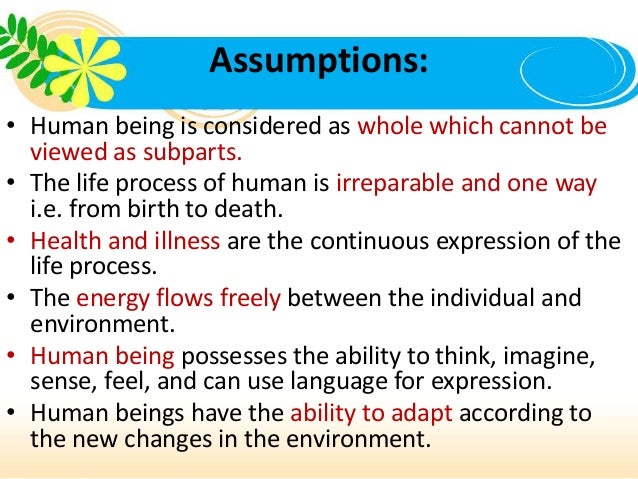 Assumptions:

• Human being is considered as whole which cannot be viewed as subparts.
• The life process of human is irreparable and one way i.e. from birth to death.
• Health and illness are the continuous expression of the life process.
• The energy flows freely between the individual and environment.
• Human being possesses the ability to think, imagine, sense, feel, and can use language for expression.
• Human beings have the ability to adapt according to the new changes in the environment.